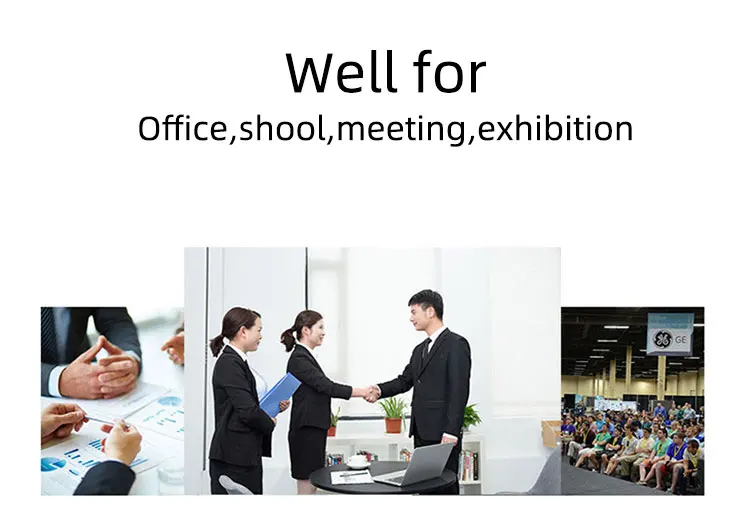 Well for
Office,shool,meeting,exhibition

GE